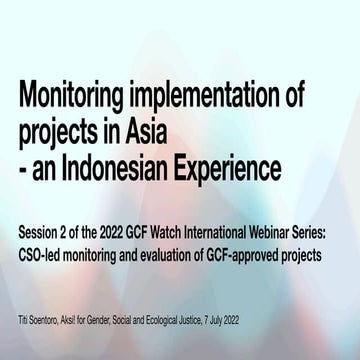 Monitoring implementation of projects in Asia
- an Indonesian Experience

Session 2 of the 2022 GCF Watch International Webinar Series: CSO-led monitoring and evaluation of GCF-approved projects

Titi Soentoro, Aksi! for Gender, Social and Ecological Justice, 7 July 2022